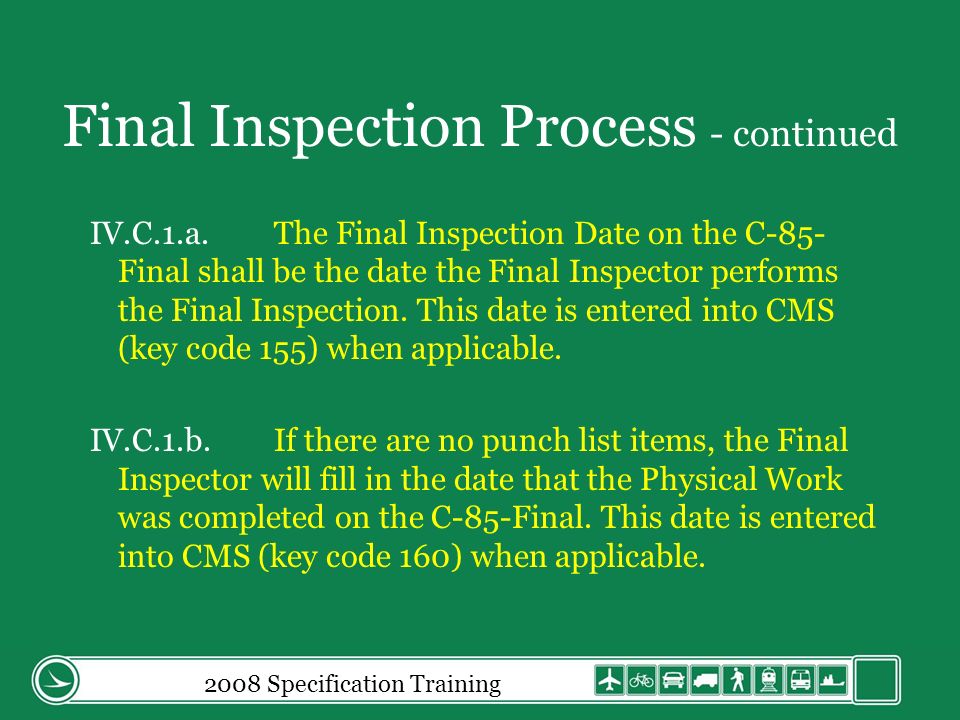 Final Inspection Process - continued

IV.C.1.a. The Final Inspection Date on the C-85-Final shall be the date the Final Inspector performs the Final Inspection. This date is entered into CMS (key code 155) when applicable.

IV.C.1.b. If there are no punch list items, the Final Inspector will fill in the date that the Physical Work was completed on the C-85-Final. This date is entered into CMS (key code 160) when applicable.

2008 Specification Training